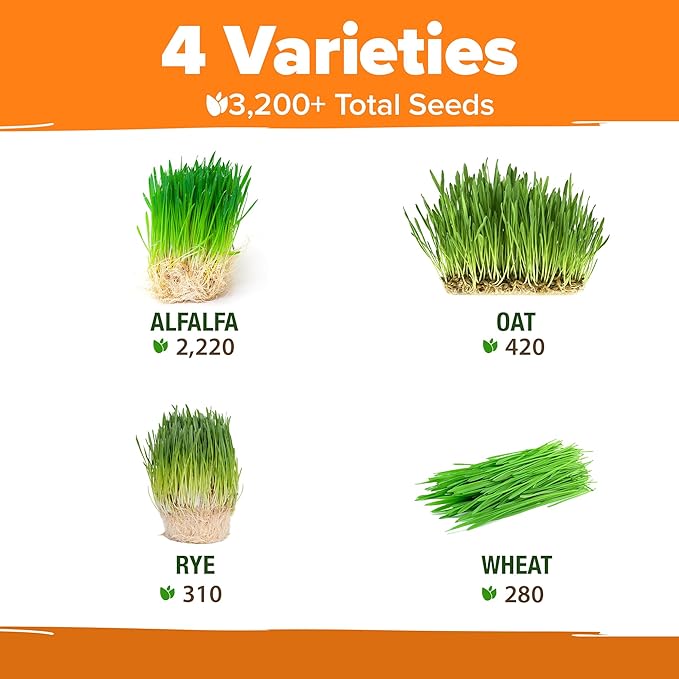 4 Varieties

3,200+ Total Seeds

ALFALFA
2,220

OAT
420

RYE
310

WHEAT
280